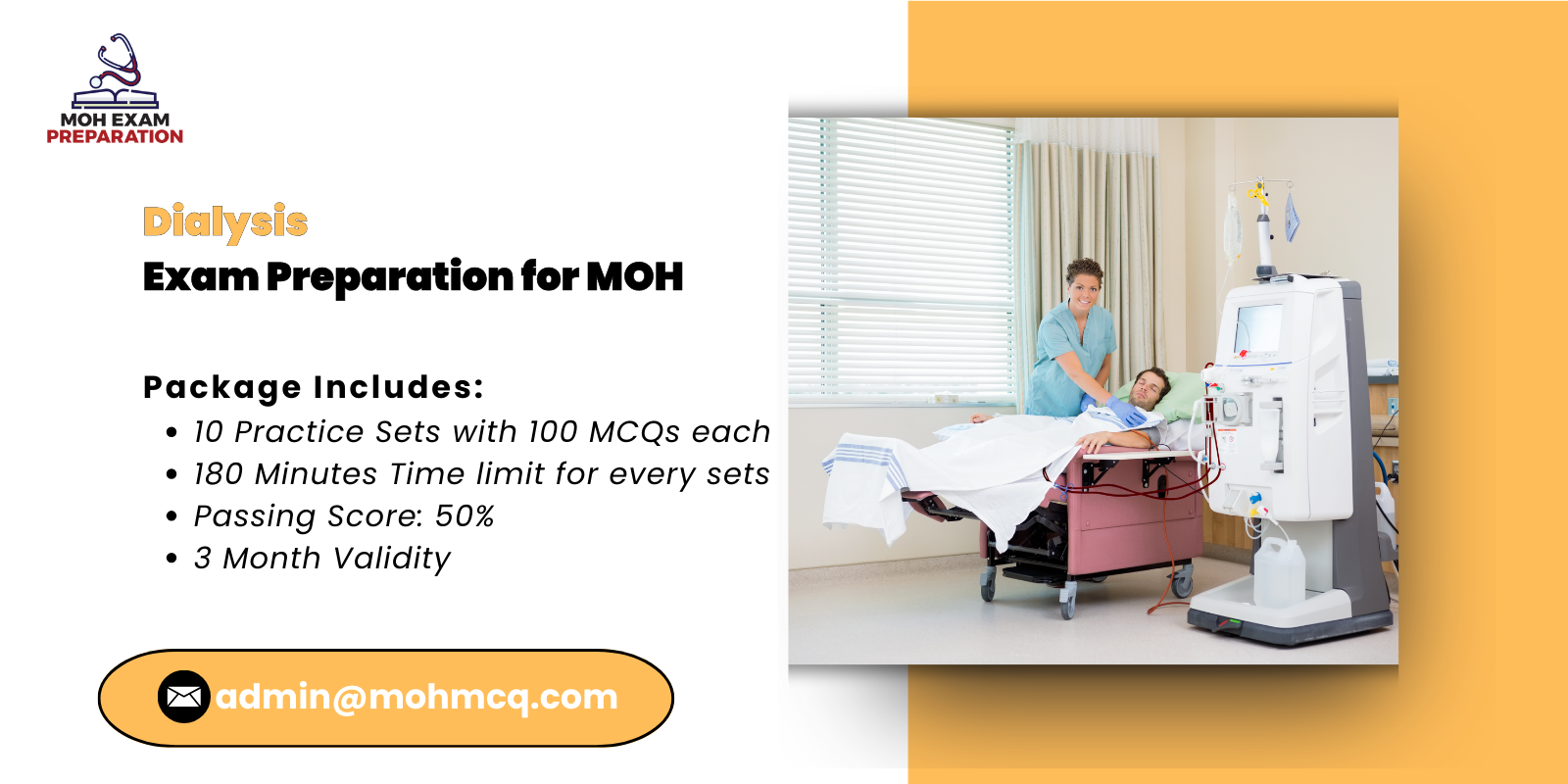 MOH EXAM
PREPARATION

Dialysis
Exam Preparation for MOH

Package Includes:
• 10 Practice Sets with 100 MCQs each
• 180 Minutes Time limit for every sets
• Passing Score: 50%
• 3 Month Validity

admin@mohmcq.com